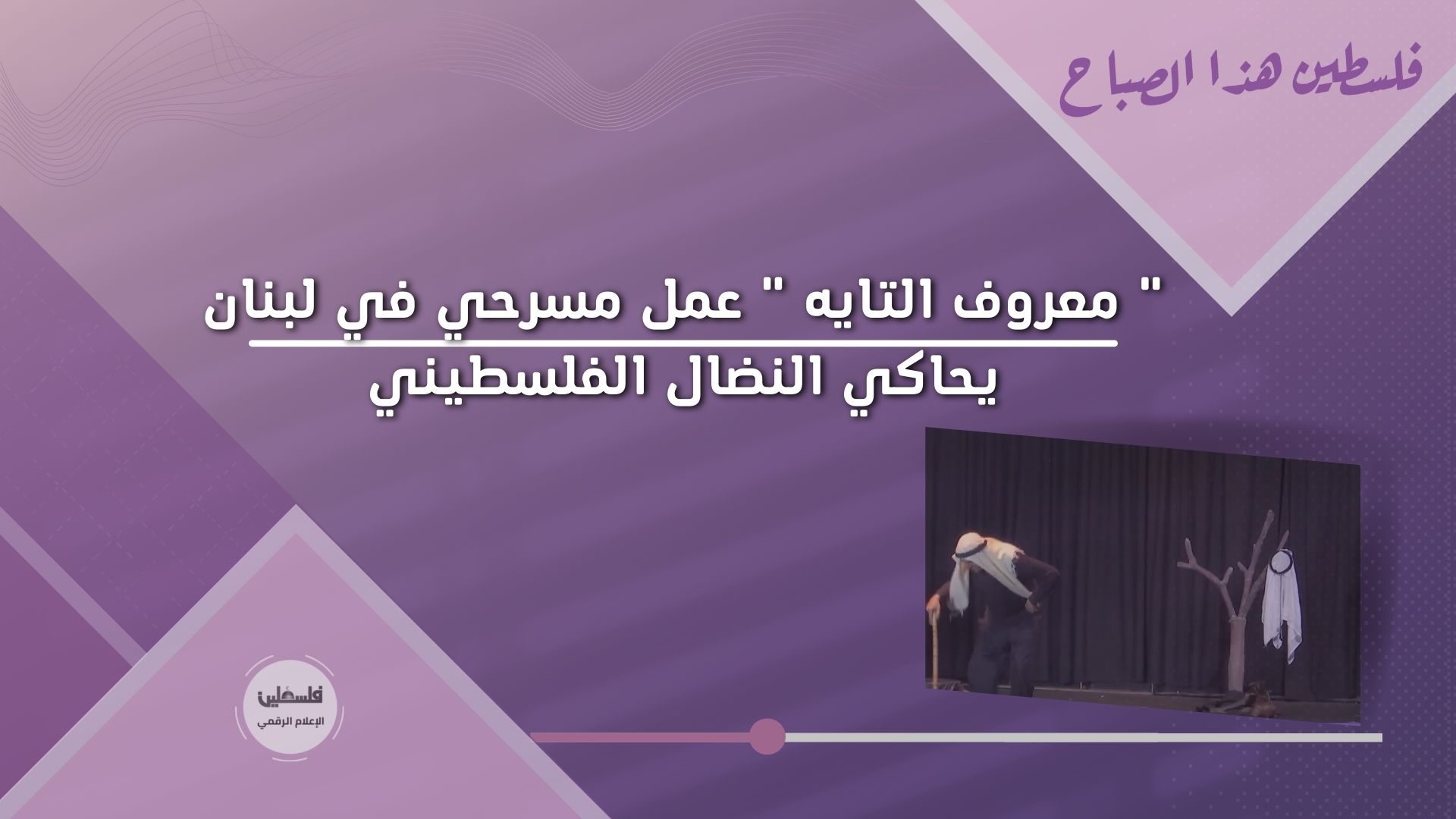 فلسطين هذا الصباح

" معروف التايه " عمل مسرحي في لبنان
يحاكي النضال الفلسطيني

فلسطين
الإعلام الرقمي